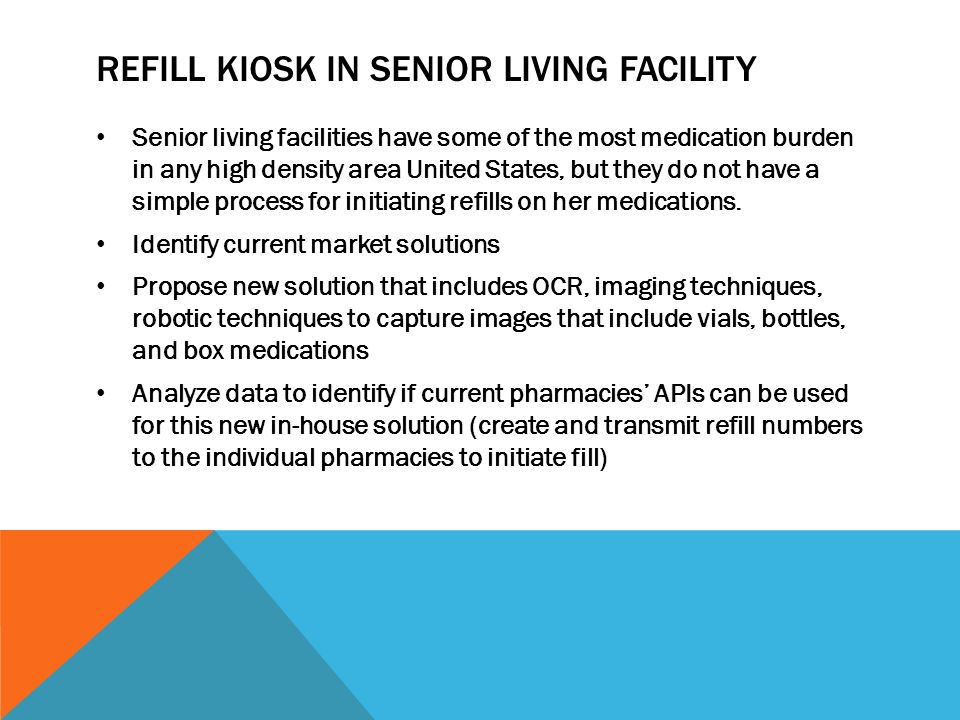 REFILL KIOSK IN SENIOR LIVING FACILITY

• Senior living facilities have some of the most medication burden in any high density area United States, but they do not have a simple process for initiating refills on her medications.

• Identify current market solutions

• Propose new solution that includes OCR, imaging techniques, robotic techniques to capture images that include vials, bottles, and box medications

• Analyze data to identify if current pharmacies' APIs can be used for this new in-house solution (create and transmit refill numbers to the individual pharmacies to initiate fill)